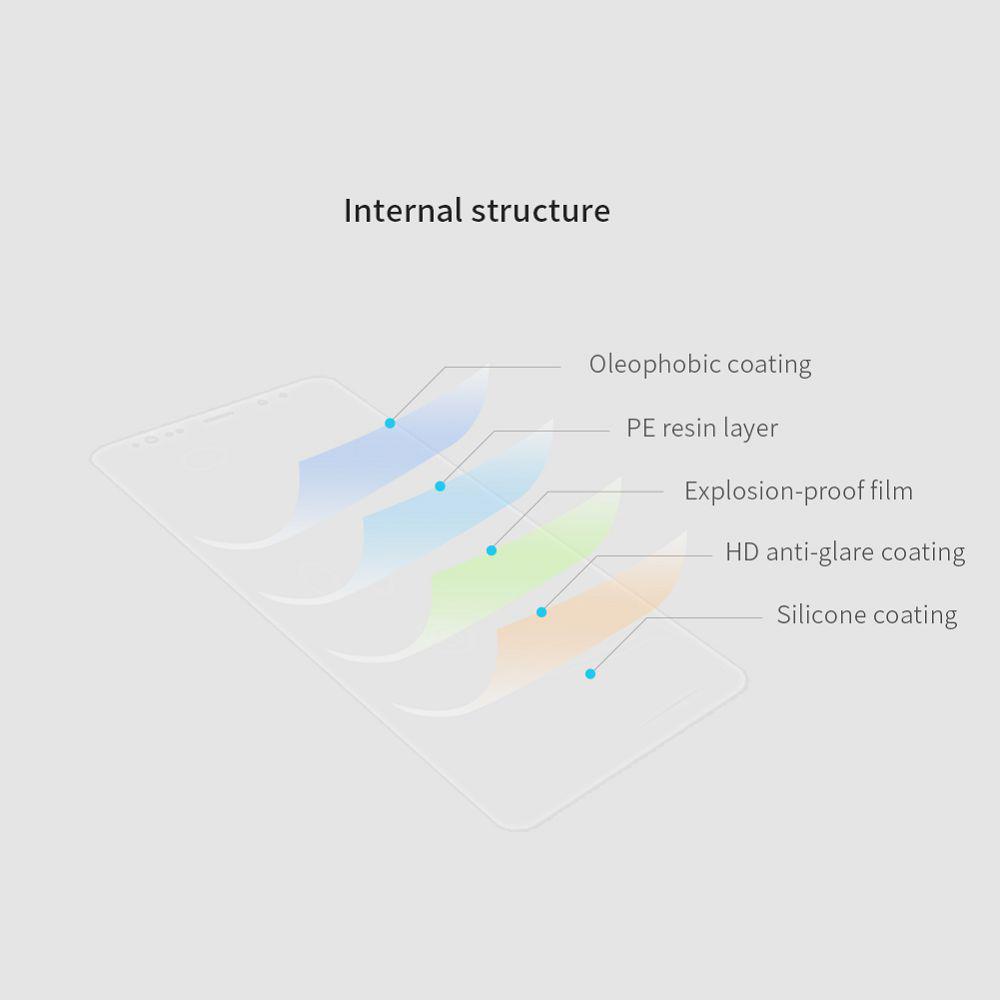 Internal structure

Oleophobic coating

PE resin layer

Explosion-proof film

HD anti-glare coating

Silicone coating